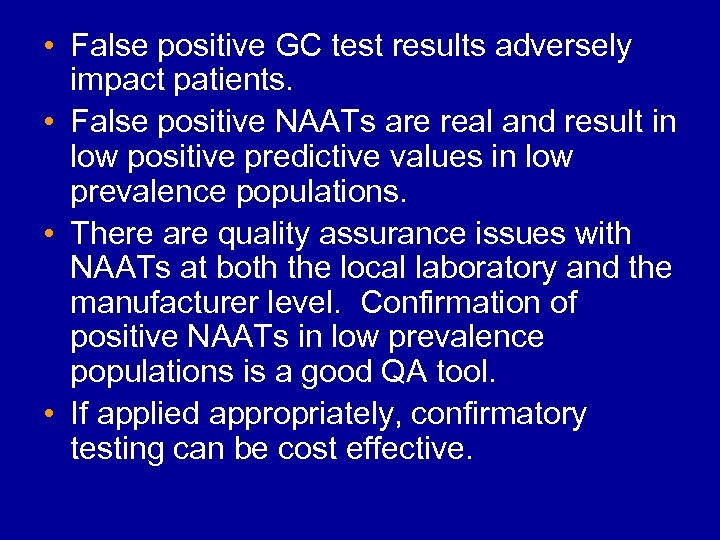 • False positive GC test results adversely impact patients.

• False positive NAATs are real and result in low positive predictive values in low prevalence populations.

• There are quality assurance issues with NAATs at both the local laboratory and the manufacturer level. Confirmation of positive NAATs in low prevalence populations is a good QA tool.

• If applied appropriately, confirmatory testing can be cost effective.